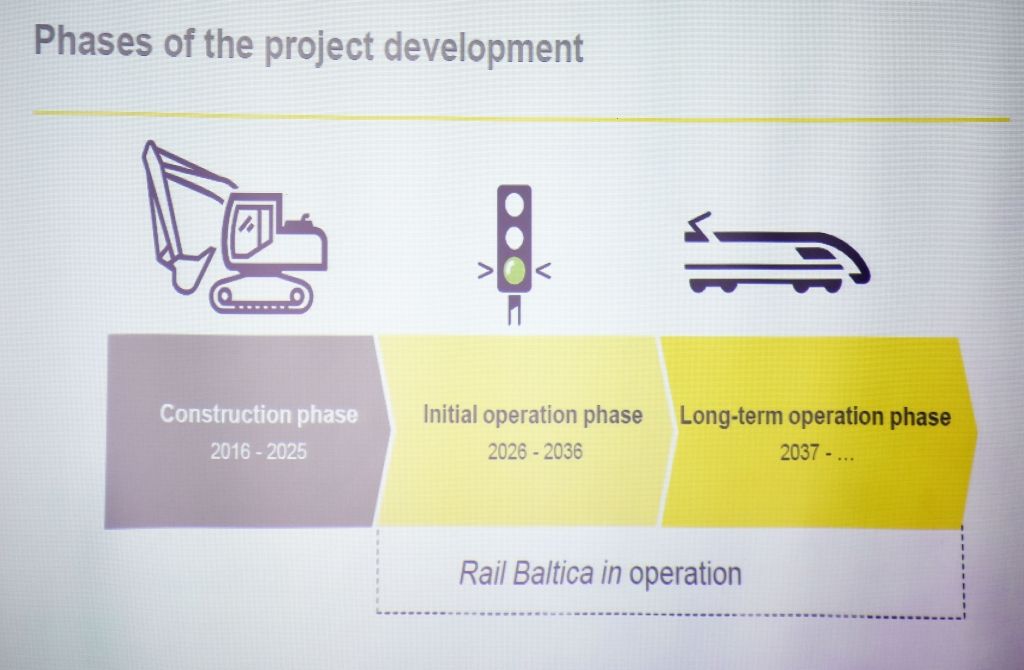 Phases of the project development

Construction phase
2016 - 2025

Initial operation phase
2026 - 2036

Long-term operation phase
2037 - ...

Rail Baltica in operation